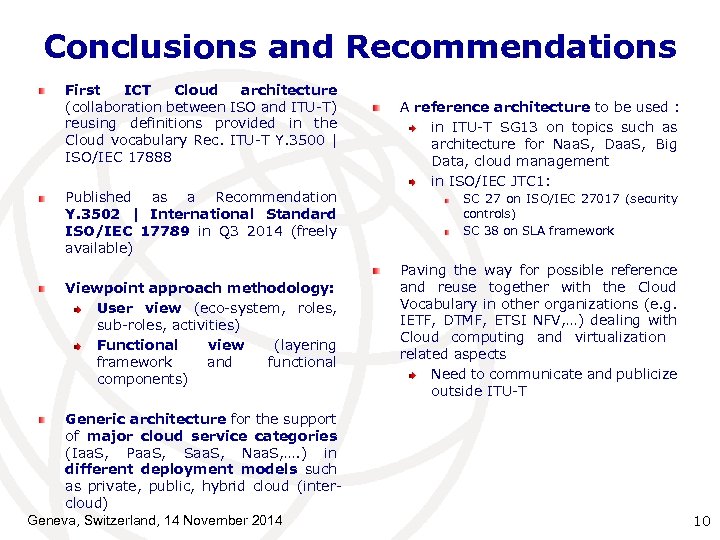 Conclusions and Recommendations

First ICT Cloud architecture (collaboration between ISO and ITU-T) reusing definitions provided in the Cloud vocabulary Rec. ITU-T Y.3500 | ISO/IEC 17888

Published as a Recommendation Y.3502 | International Standard ISO/IEC 17789 in Q3 2014 (freely available)

Viewpoint approach methodology:

User view (eco-system, roles, sub-roles, activities)

Functional view (layering framework and functional components)

Generic architecture for the support of major cloud service categories (IaaS, PaaS, SaaS, NaaS,....) in different deployment models such as private, public, hybrid cloud (inter-cloud)

A reference architecture to be used :

in ITU-T SG13 on topics such as architecture for NaaS, DaaS, Big Data, cloud management

in ISO/IEC JTC1:

SC 27 on ISO/IEC 27017 (security controls)

SC 38 on SLA framework

Paving the way for possible reference and reuse together with the Cloud Vocabulary in other organizations (e.g. IETF, DTMF, ETSI NFV,...) dealing with Cloud computing and virtualization related aspects

Need to communicate and publicize outside ITU-T

Geneva, Switzerland, 14 November 2014

10